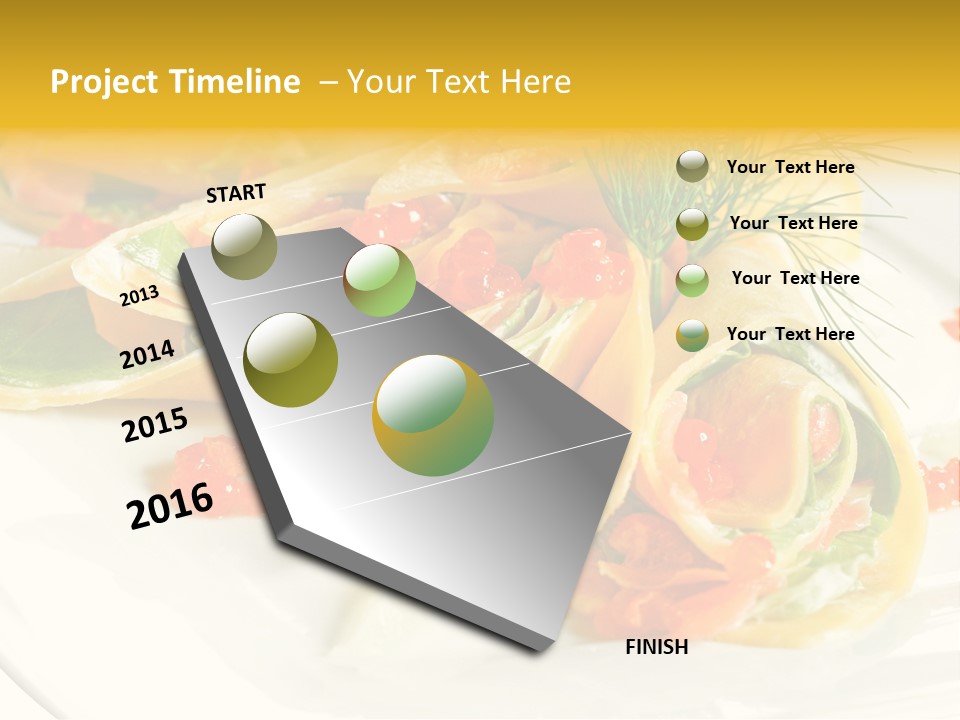 Project Timeline – Your Text Here

START

2013

2014

2015

2016

FINISH

Your Text Here

Your Text Here

Your Text Here

Your Text Here